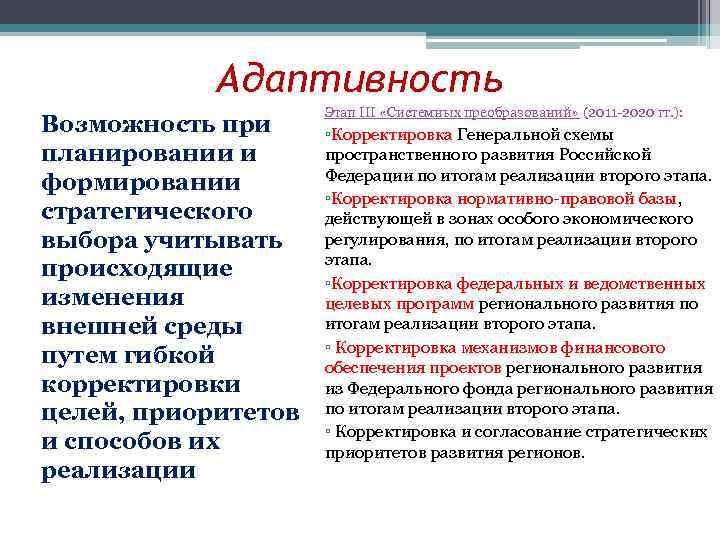 Адаптивность

Возможность при планировании и формировании стратегического выбора учитывать происходящие изменения внешней среды путем гибкой корректировки целей, приоритетов и способов их реализации

Этап III «Системных преобразований» (2011-2020 гг.):

▫Корректировка Генеральной схемы пространственного развития Российской Федерации по итогам реализации второго этапа.

▫Корректировка нормативно-правовой базы, действующей в зонах особого экономического регулирования, по итогам реализации второго этапа.

▫Корректировка федеральных и ведомственных целевых программ регионального развития по итогам реализации второго этапа.

▫ Корректировка механизмов финансового обеспечения проектов регионального развития из Федерального фонда регионального развития по итогам реализации второго этапа.

▫ Корректировка и согласование стратегических приоритетов развития регионов.